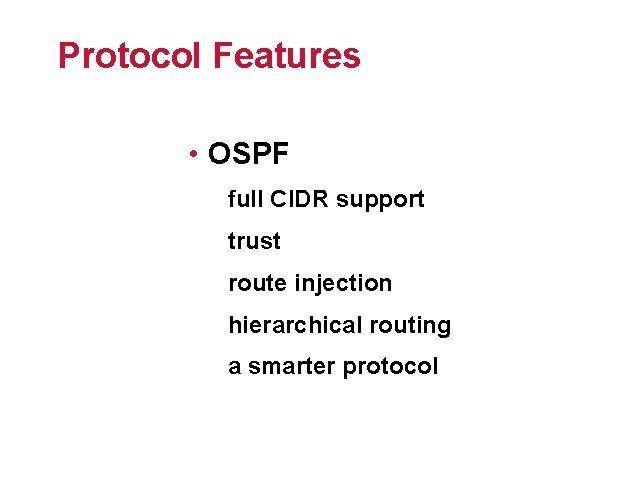 Protocol Features

• OSPF

full CIDR support

trust

route injection

hierarchical routing

a smarter protocol